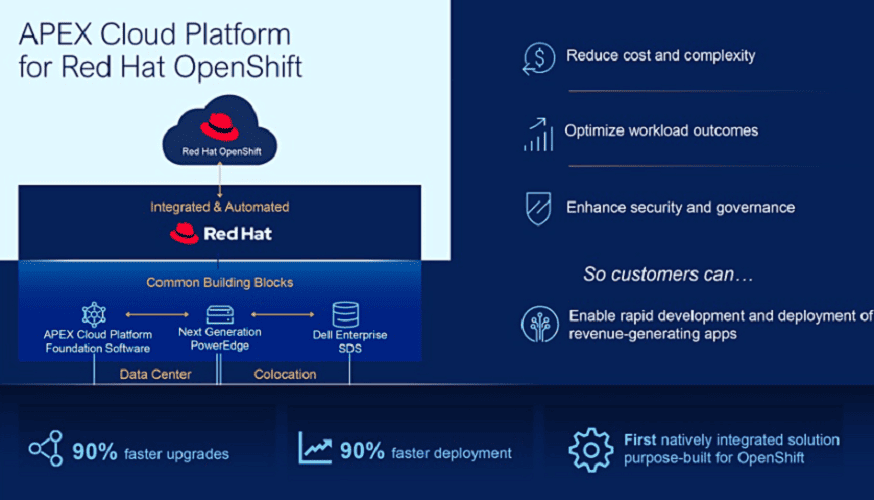 APEX Cloud Platform for Red Hat OpenShift

Red Hat OpenShift

Integrated & Automated

Red Hat

Common Building Blocks

APEX Cloud Platform Foundation Software

Next Generation PowerEdge

Dell Enterprise SDS

Data Center

Colocation

Reduce cost and complexity

Optimize workload outcomes

Enhance security and governance

So customers can…

Enable rapid development and deployment of revenue-generating apps

90% faster upgrades

90% faster deployment

First natively integrated solution purpose-built for OpenShift